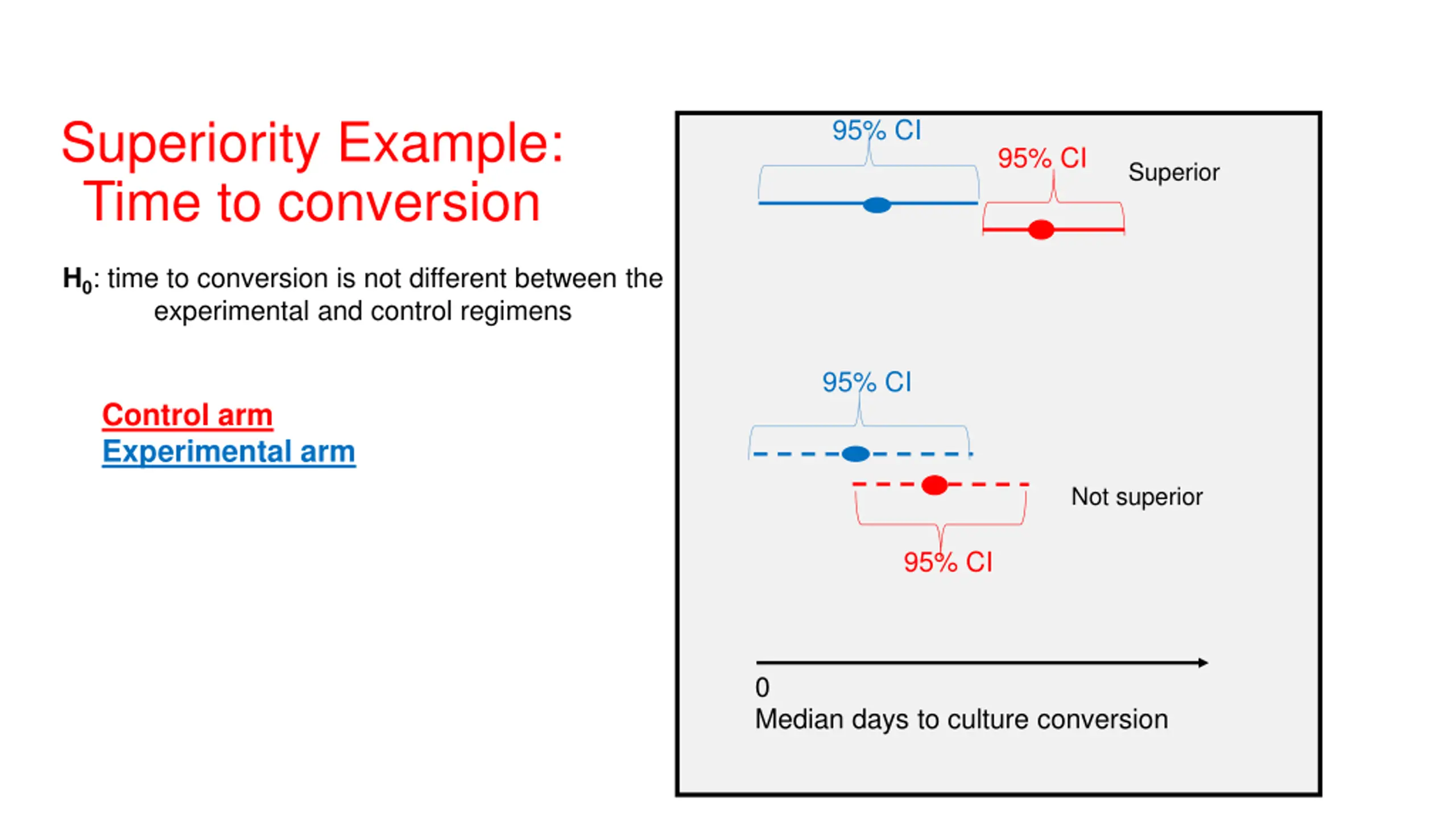 Superiority Example: Time to conversion

$H_0$: time to conversion is not different between the experimental and control regimens

Control arm
Experimental arm

95% CI

95% CI

Superior

95% CI

Not superior

95% CI

0
Median days to culture conversion